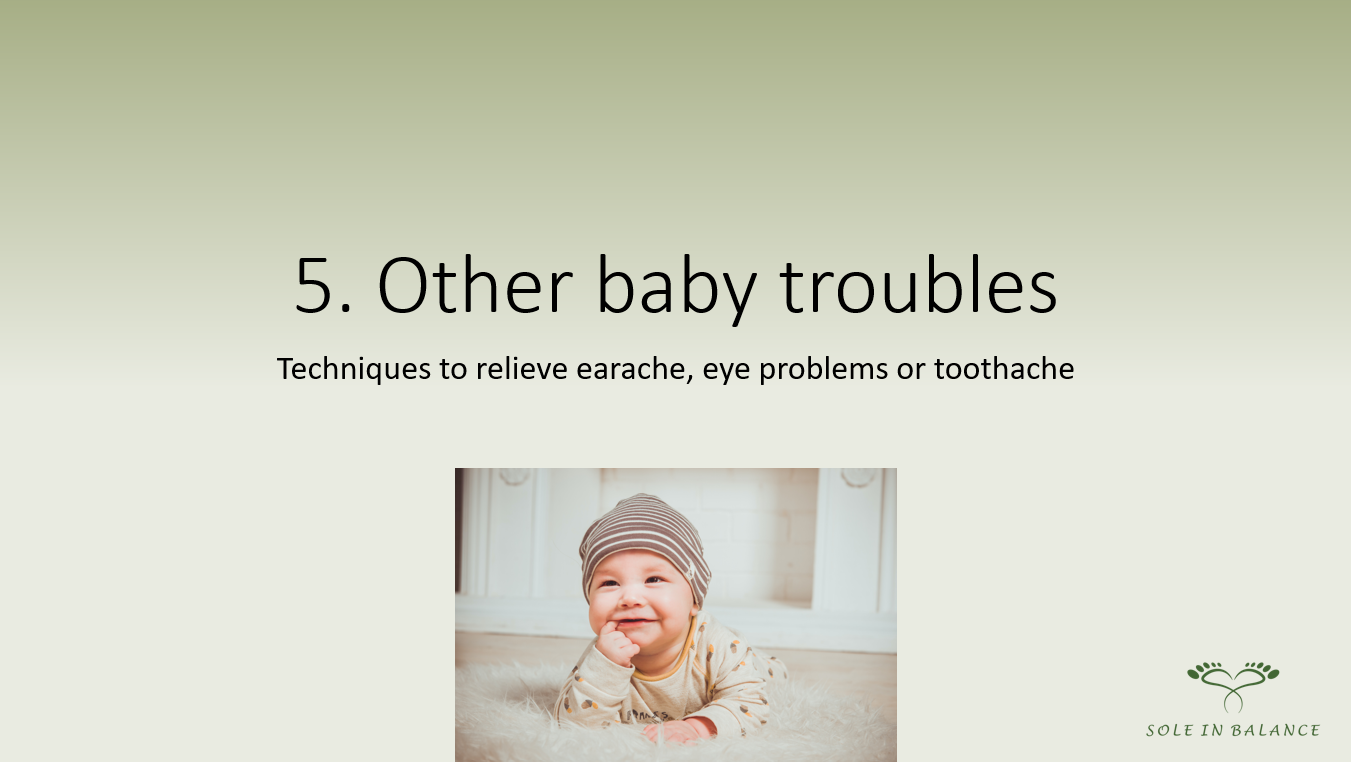 5. Other baby troubles

Techniques to relieve earache, eye problems or toothache

SOLE IN BALANCE